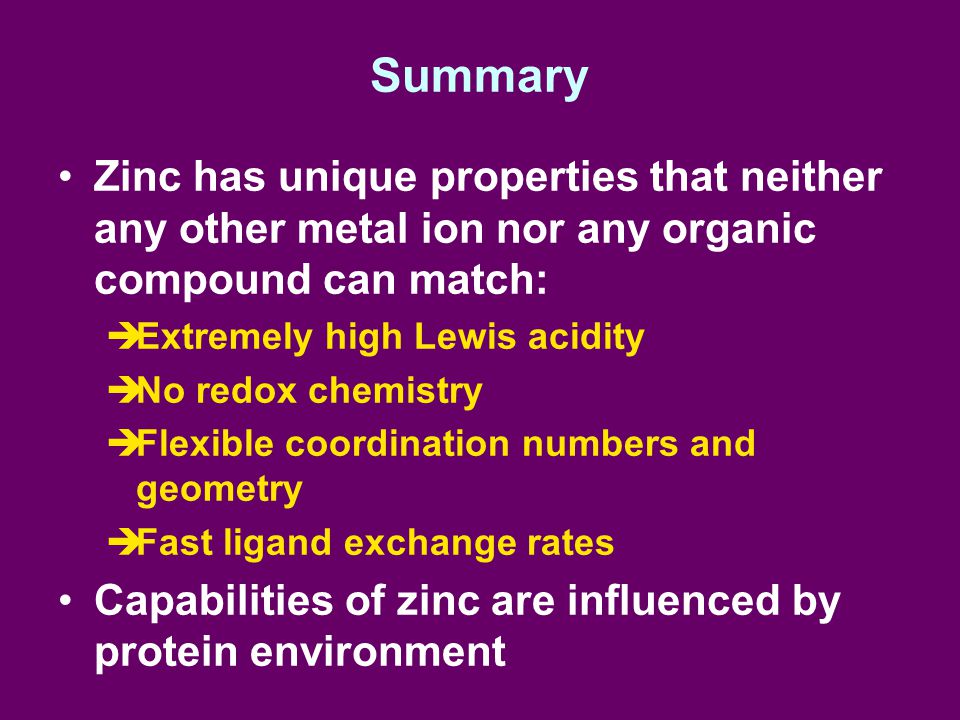 Summary

• Zinc has unique properties that neither any other metal ion nor any organic compound can match:

➔Extremely high Lewis acidity

➔No redox chemistry

➔Flexible coordination numbers and geometry

➔Fast ligand exchange rates

• Capabilities of zinc are influenced by protein environment